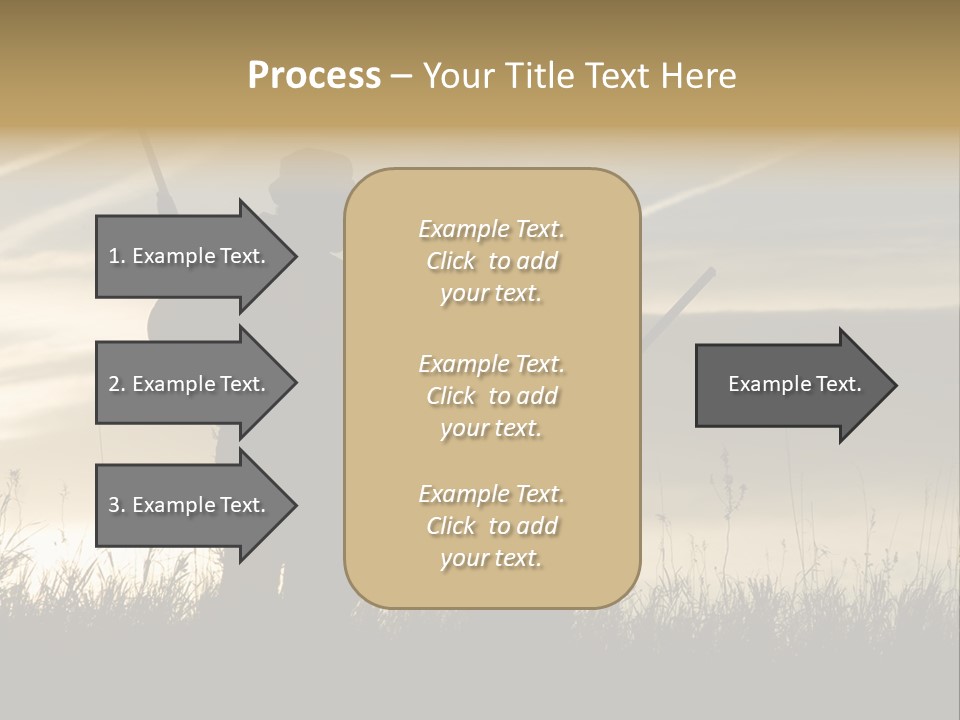 Process – Your Title Text Here

1. Example Text.

2. Example Text.

3. Example Text.

Example Text. Click to add your text.

Example Text. Click to add your text.

Example Text. Click to add your text.

Example Text.